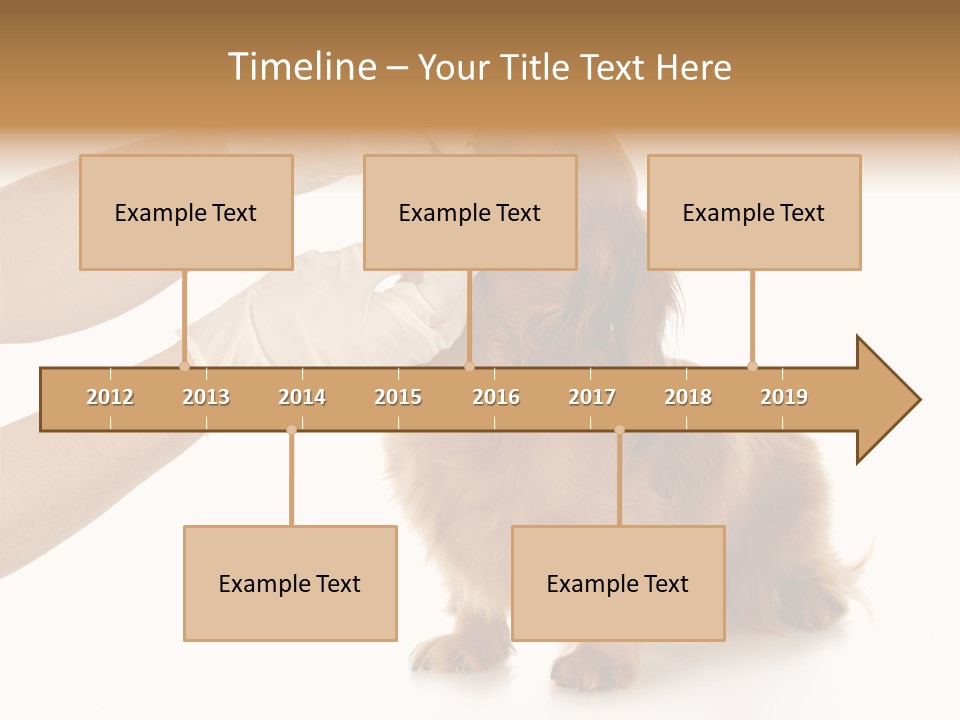 Timeline – Your Title Text Here

Example Text

Example Text

Example Text

2012 2013 2014 2015 2016 2017 2018 2019

Example Text

Example Text